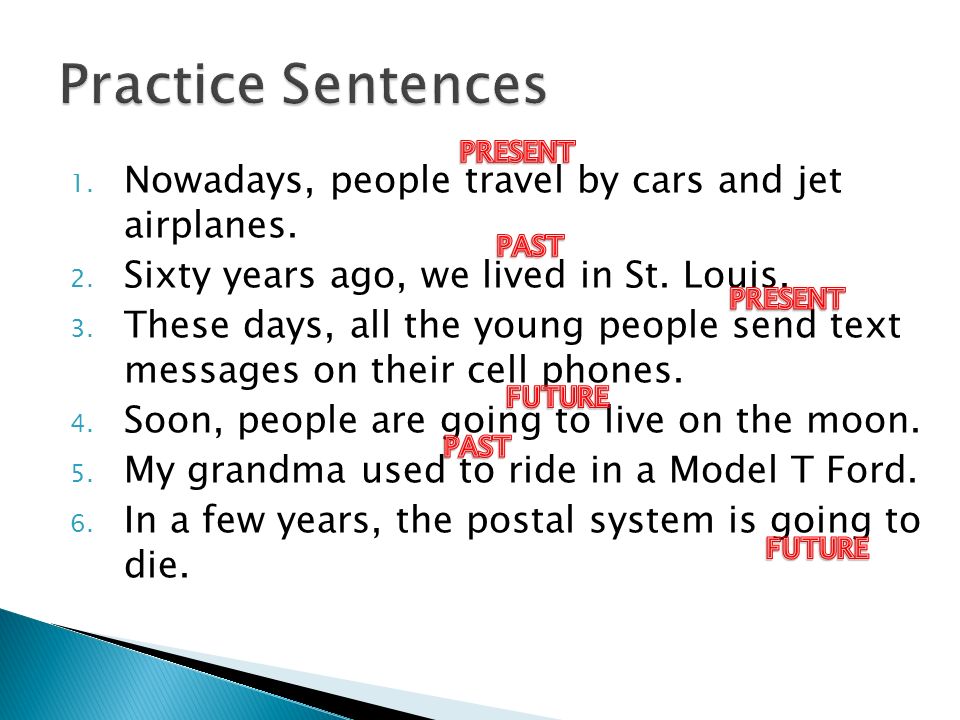 Practice Sentences

PRESENT
1. Nowadays, people travel by cars and jet airplanes.
PAST
2. Sixty years ago, we lived in St. Louis.
PRESENT
3. These days, all the young people send text messages on their cell phones.
FUTURE
4. Soon, people are going to live on the moon.
PAST
5. My grandma used to ride in a Model T Ford.
6. In a few years, the postal system is going to die.
FUTURE